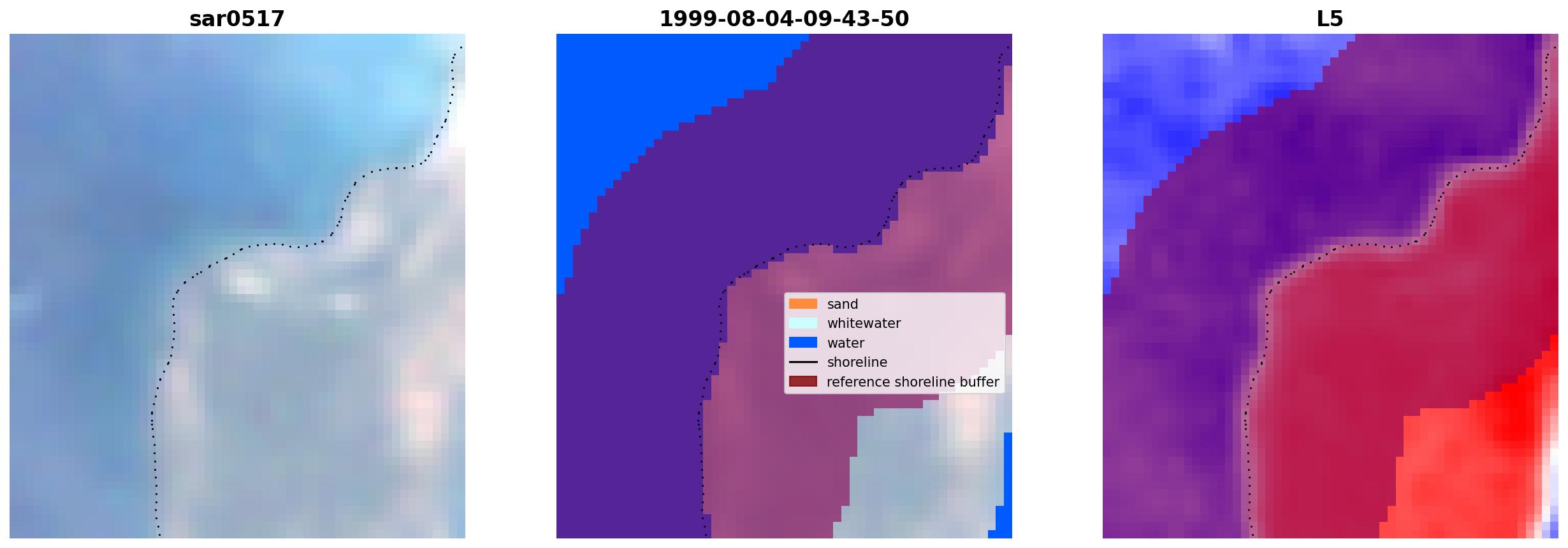 sar0517

1999-08-04-09-43-50

sand
whitewater
water
shoreline
reference shoreline buffer

L5